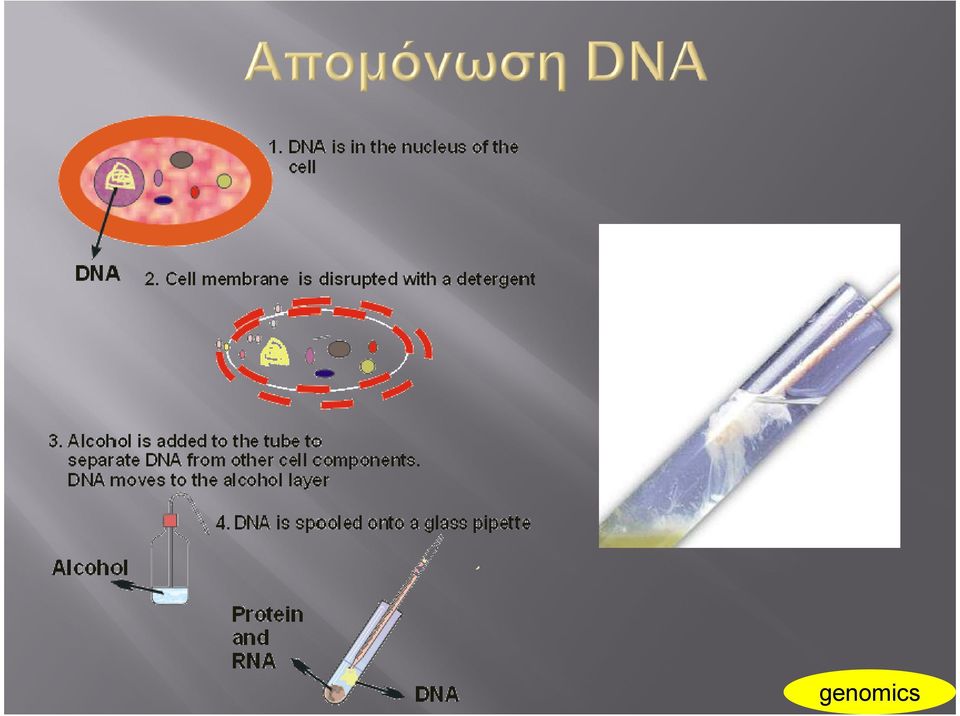 Απομόνωση DNA

1. DNA is in the nucleus of the cell

DNA

2. Cell membrane is disrupted with a detergent

3. Alcohol is added to the tube to separate DNA from other cell components. DNA moves to the alcohol layer

4. DNA is spooled onto a glass pipette

Alcohol

Protein and RNA

DNA

genomics